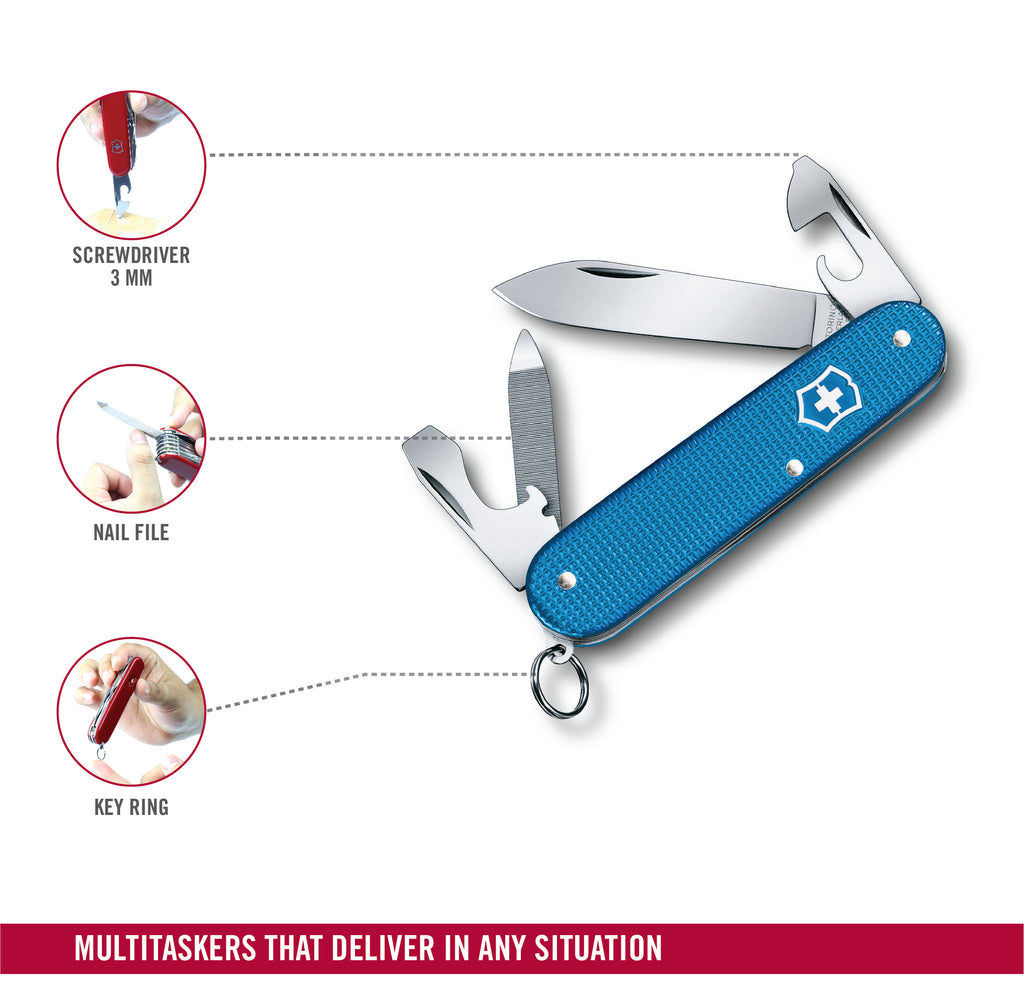 SCREWDRIVER
3 MM

NAIL FILE

KEY RING

MULTITASKERS THAT DELIVER IN ANY SITUATION